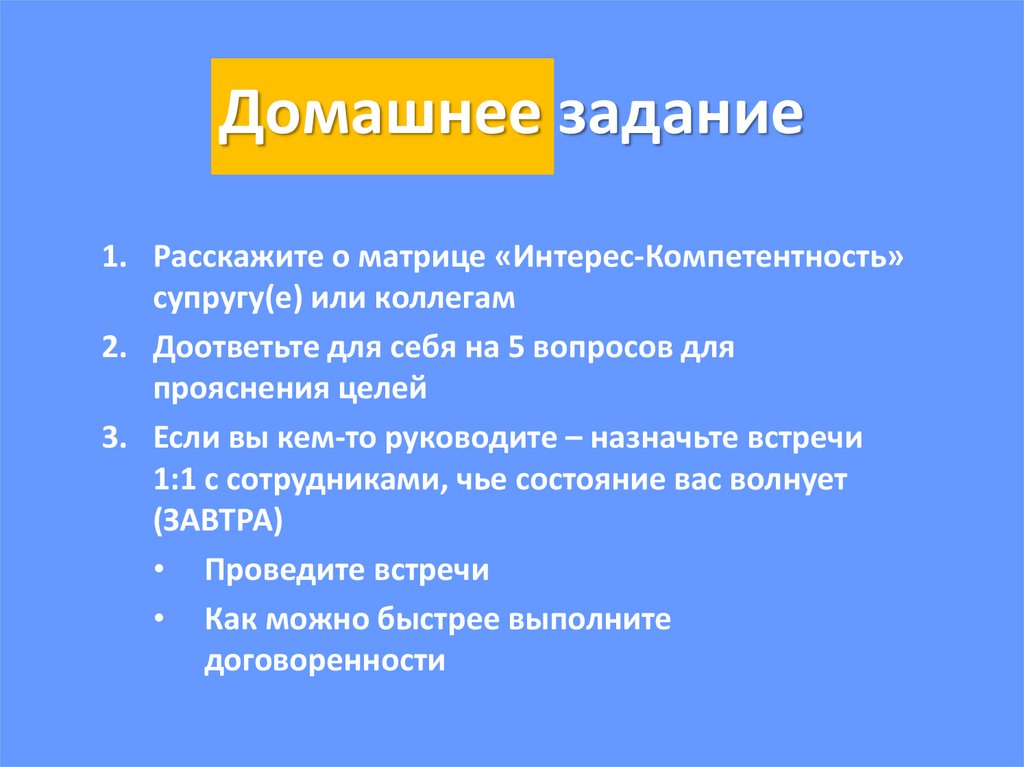 Домашнее задание

1. Расскажите о матрице «Интерес-Компетентность» супругу(е) или коллегам
2. Доответьте для себя на 5 вопросов для прояснения целей
3. Если вы кем-то руководите – назначьте встречи 1:1 с сотрудниками, чье состояние вас волнует (ЗАВТРА)
• Проведите встречи
• Как можно быстрее выполните договоренности